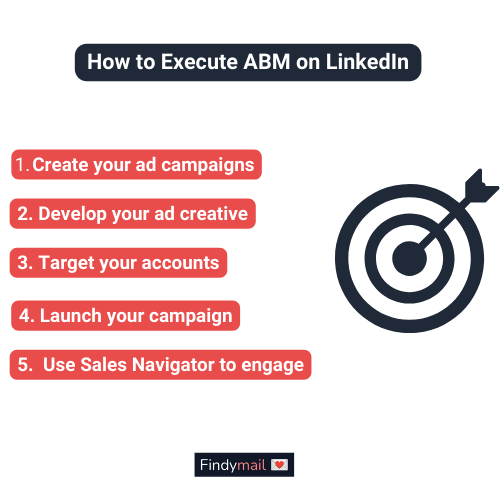 How to Execute ABM on LinkedIn

1. Create your ad campaigns

2. Develop your ad creative

3. Target your accounts

4. Launch your campaign

5. Use Sales Navigator to engage

Findymail